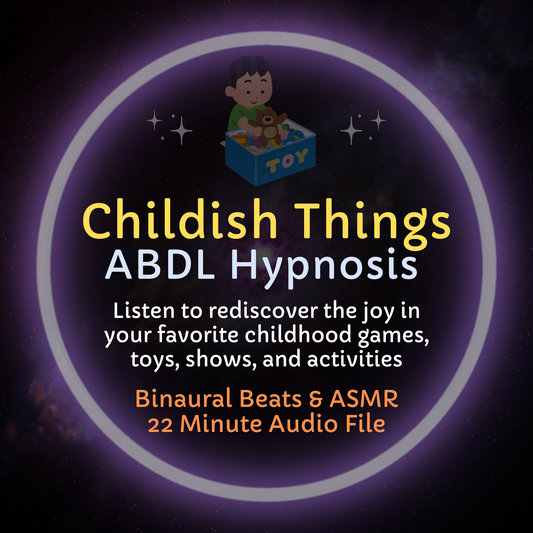 TOY

Childish Things
ABDL Hypnosis

Listen to rediscover the joy in your favorite childhood games, toys, shows, and activities

Binaural Beats & ASMR
22 Minute Audio File